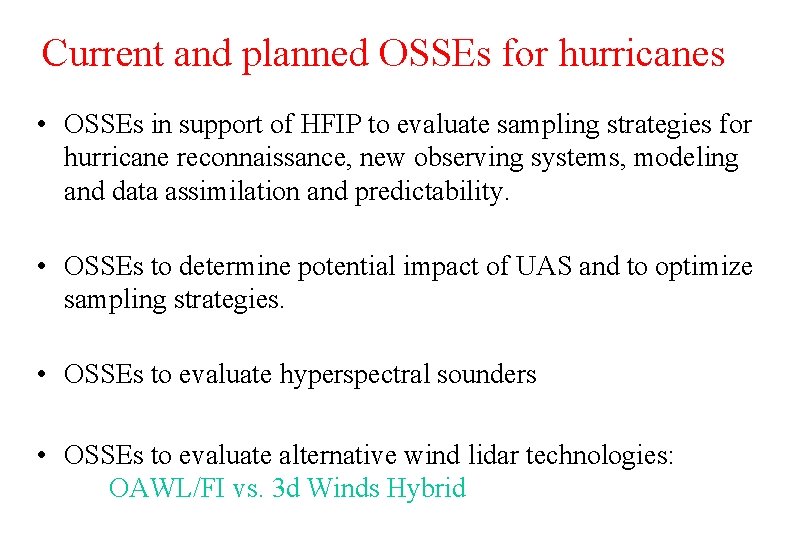 Current and planned OSSEs for hurricanes

• OSSEs in support of HFIP to evaluate sampling strategies for hurricane reconnaissance, new observing systems, modeling and data assimilation and predictability.

• OSSEs to determine potential impact of UAS and to optimize sampling strategies.

• OSSEs to evaluate hyperspectral sounders

• OSSEs to evaluate alternative wind lidar technologies:
OAWL/FI vs. 3d Winds Hybrid